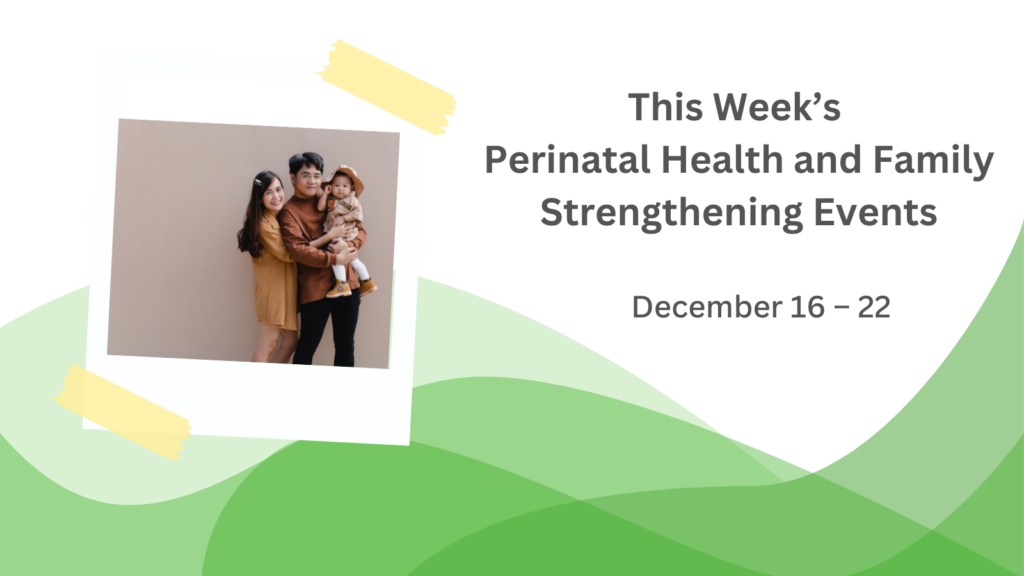 This Week's
Perinatal Health and Family Strengthening Events

December 16 – 22